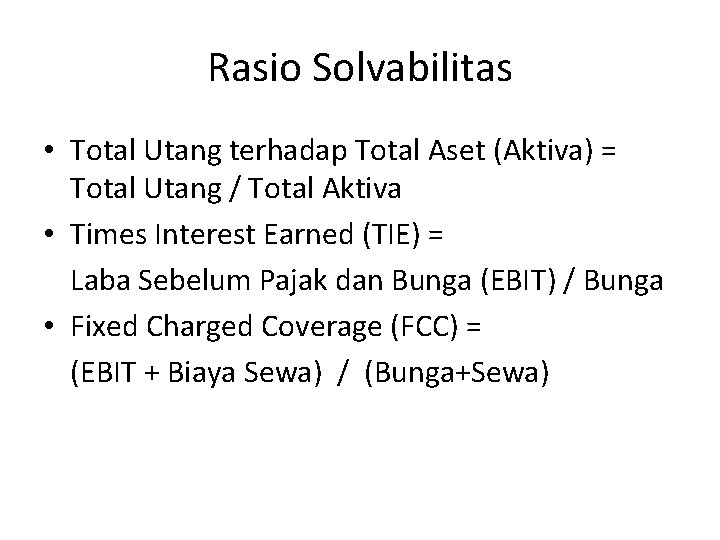 Rasio Solvabilitas

• Total Utang terhadap Total Aset (Aktiva) = Total Utang / Total Aktiva

• Times Interest Earned (TIE) =

Laba Sebelum Pajak dan Bunga (EBIT) / Bunga

• Fixed Charged Coverage (FCC) =

(EBIT + Biaya Sewa) / (Bunga+Sewa)